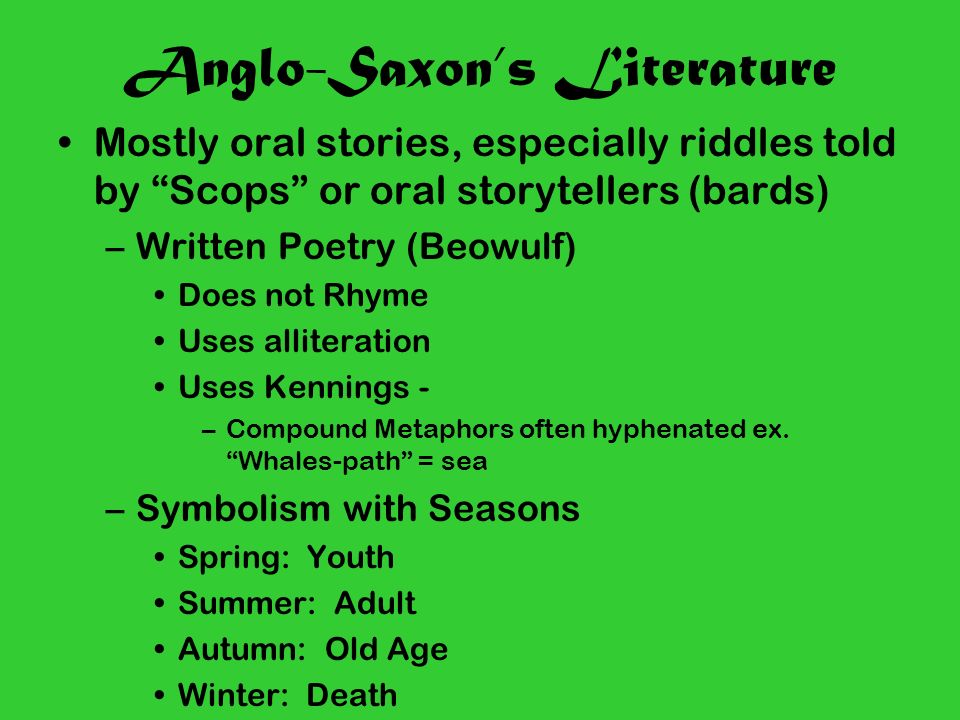 Anglo-Saxon's Literature

• Mostly oral stories, especially riddles told by “Scops” or oral storytellers (bards)
– Written Poetry (Beowulf)
• Does not Rhyme
• Uses alliteration
• Uses Kennings -
– Compound Metaphors often hyphenated ex. “Whales-path” = sea
– Symbolism with Seasons
• Spring: Youth
• Summer: Adult
• Autumn: Old Age
• Winter: Death